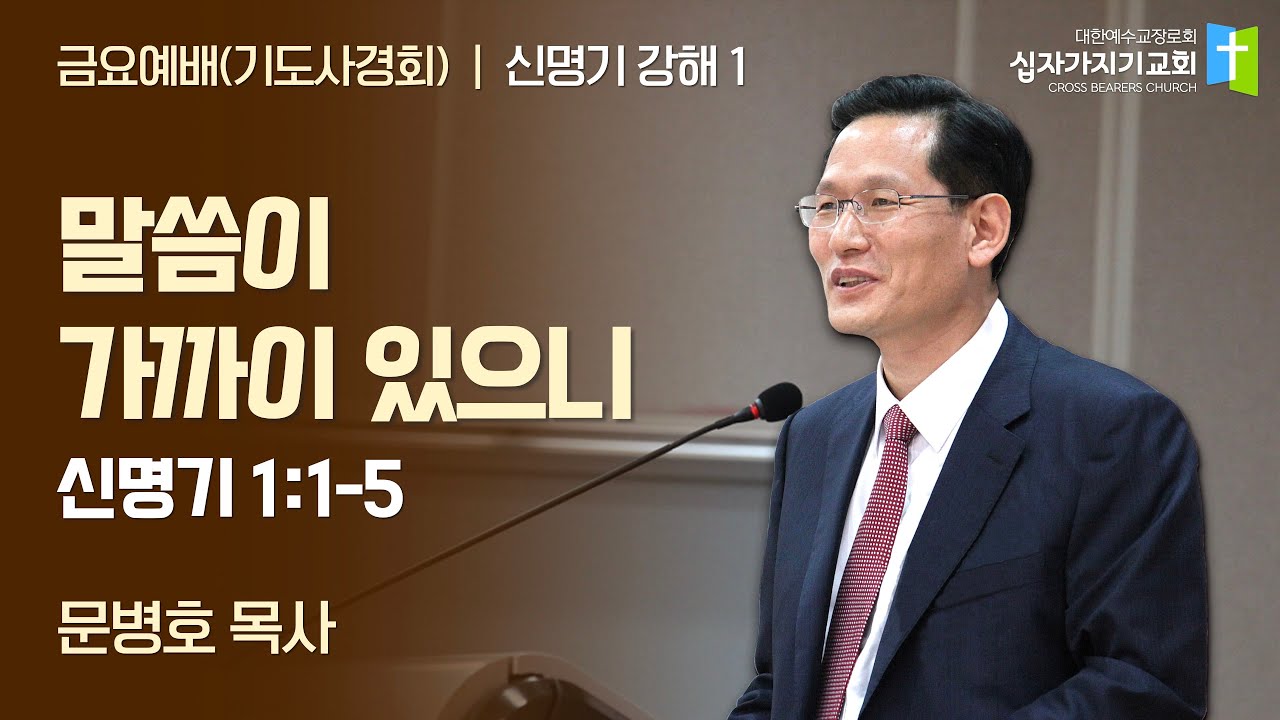 금요예배(기도사경회) | 신명기 강해 1

대한예수교장로회
십자가지기교회
CROSS BEARERS CHURCH

말씀이
가까이 있으니

신명기 1:1-5

문병호 목사